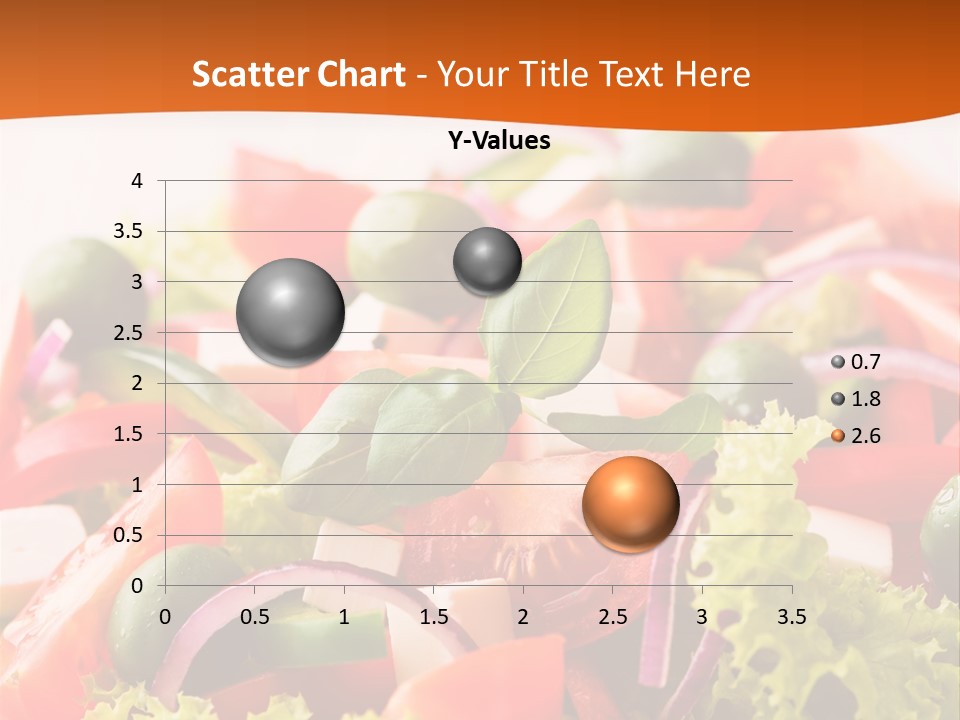 Scatter Chart - Your Title Text Here

Y-Values

4
3.5
3
2.5
2
1.5
1
0.5
0

0 0.5 1 1.5 2 2.5 3 3.5

0.7
1.8
2.6